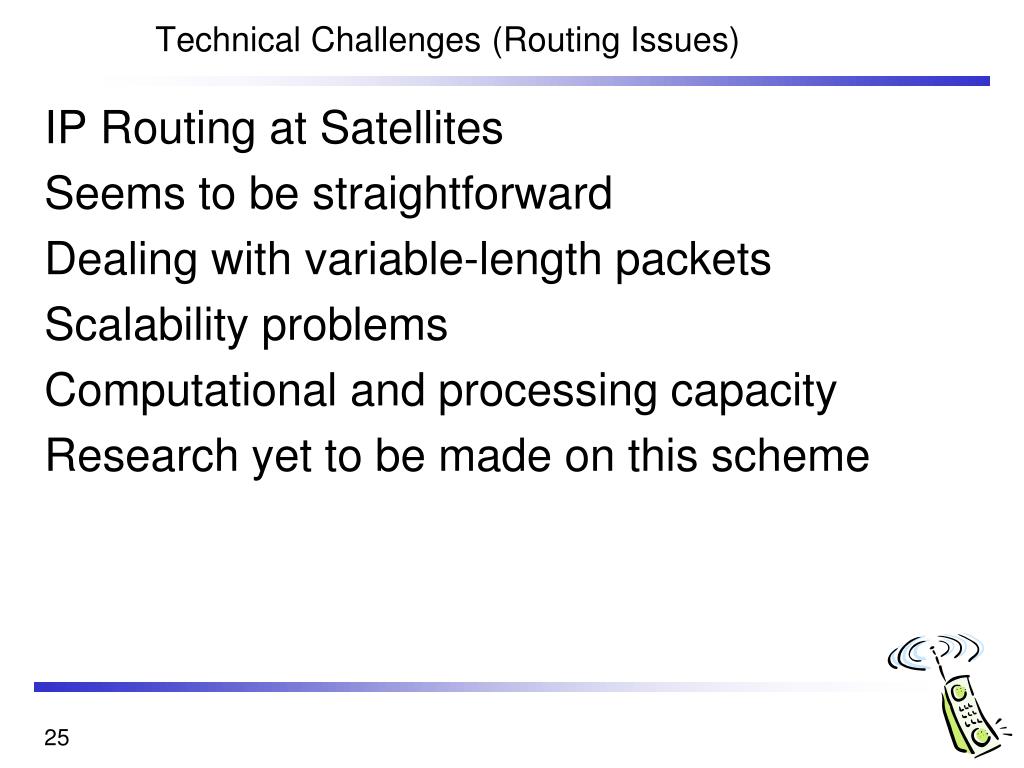 Technical Challenges (Routing Issues)

IP Routing at Satellites

Seems to be straightforward

Dealing with variable-length packets

Scalability problems

Computational and processing capacity

Research yet to be made on this scheme

25